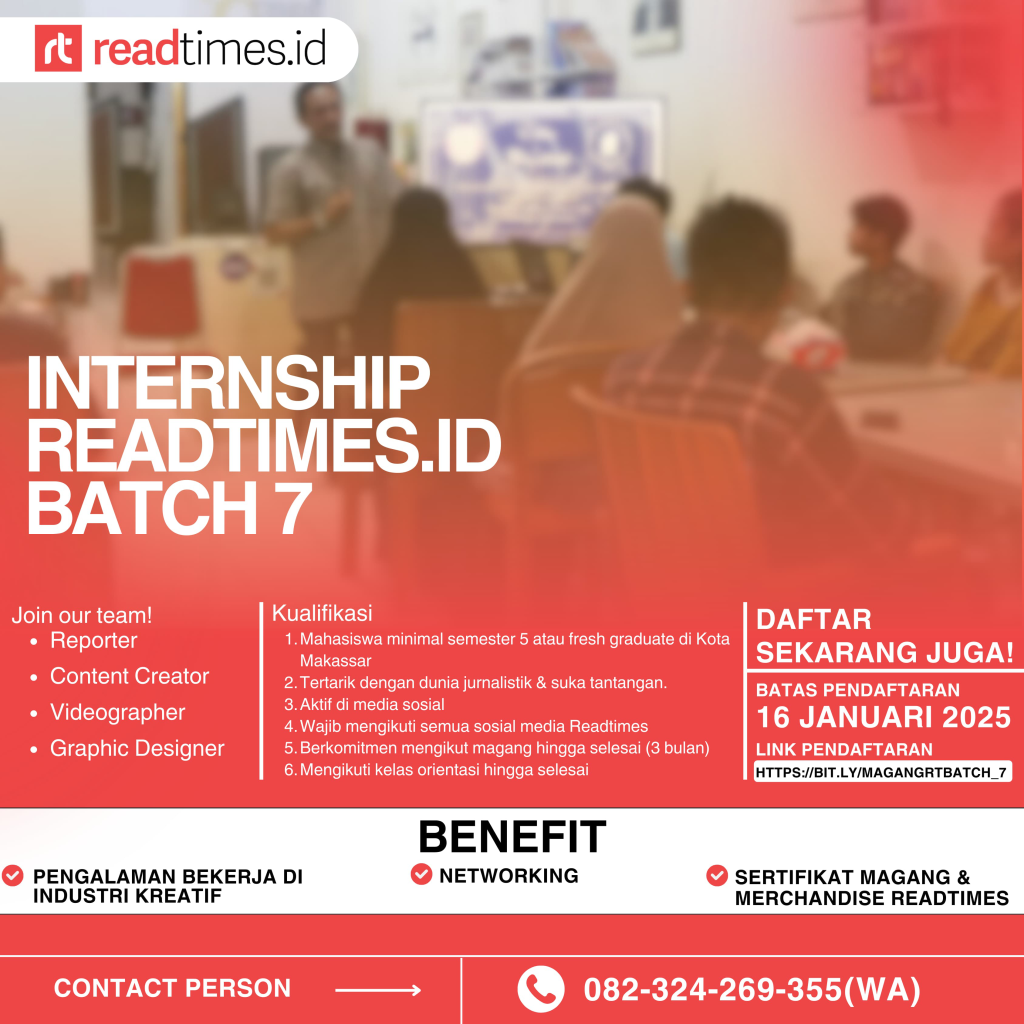 rt readtimes.id

INTERNSHIP READTIMES.ID BATCH 7

Join our team!
- Reporter
- Content Creator
- Videographer
- Graphic Designer

Kualifikasi
1. Mahasiswa minimal semester 5 atau fresh graduate di Kota Makassar
2. Tertarik dengan dunia jurnalistik & suka tantangan.
3. Aktif di media sosial
4. Wajib mengikuti semua sosial media Readtimes
5. Berkomitmen mengikut magang hingga selesai (3 bulan)
6. Mengikuti kelas orientasi hingga selesai

DAFTAR SEKARANG JUGA!

BATAS PENDAFTARAN
16 JANUARI 2025

LINK PENDAFTARAN
HTTPS://BIT.LY/MAGANGRTBATCH_7

BENEFIT

PENGALAMAN BEKERJA DI INDUSTRI KREATIF

NETWORKING

SERTIFIKAT MAGANG & MERCHANDISE READTIMES

CONTACT PERSON

082-324-269-355(WA)